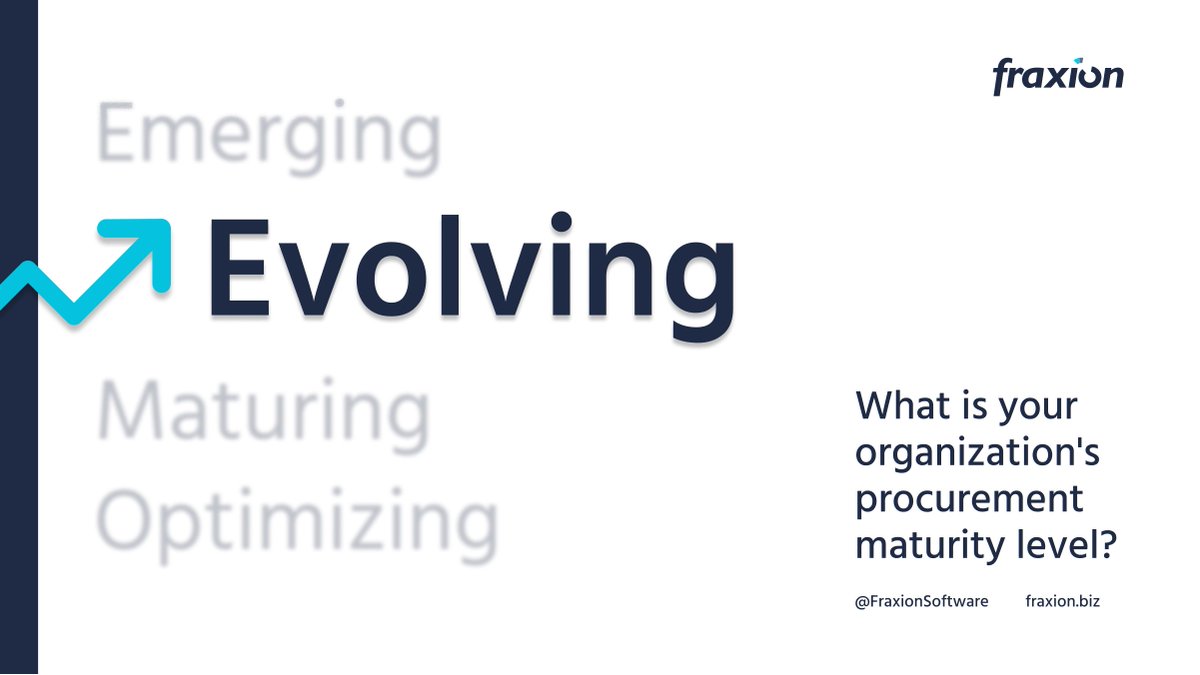 fraxion

Emerging

Evolving

Maturing

Optimizing

What is your organization's procurement maturity level?

@FraxionSoftware fraxion.biz